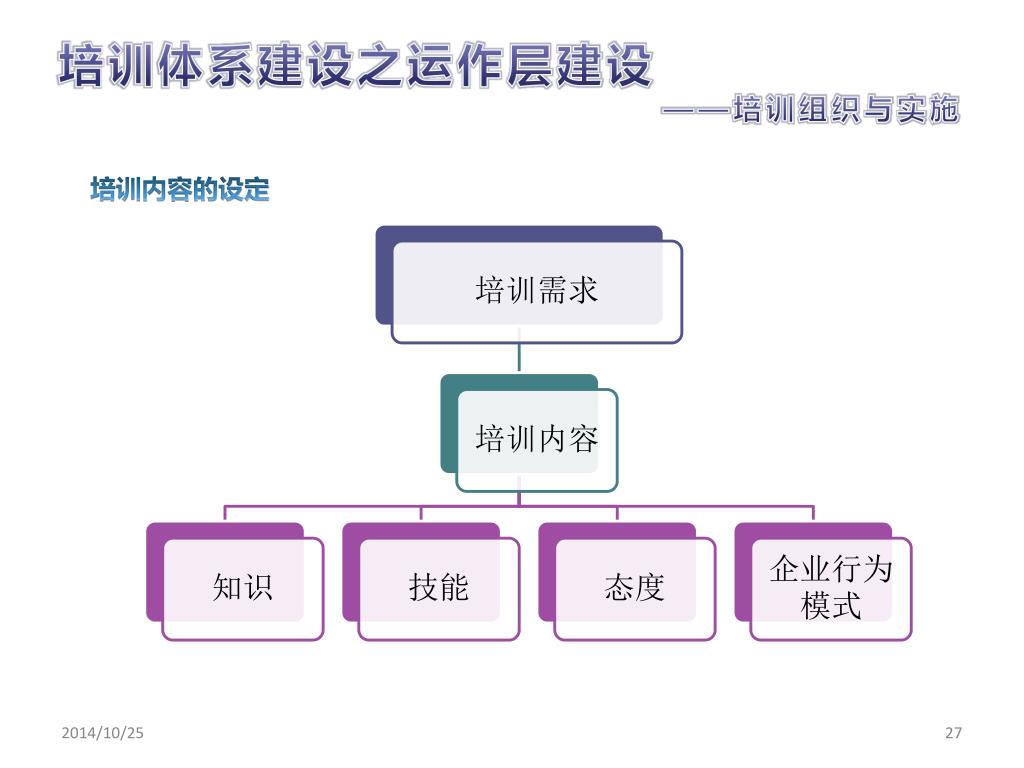 培训体系建设之运作层建设

——培训组织与实施

培训内容的设定

培训需求

培训内容

知识

技能

态度

企业行为模式

2014/10/25

27